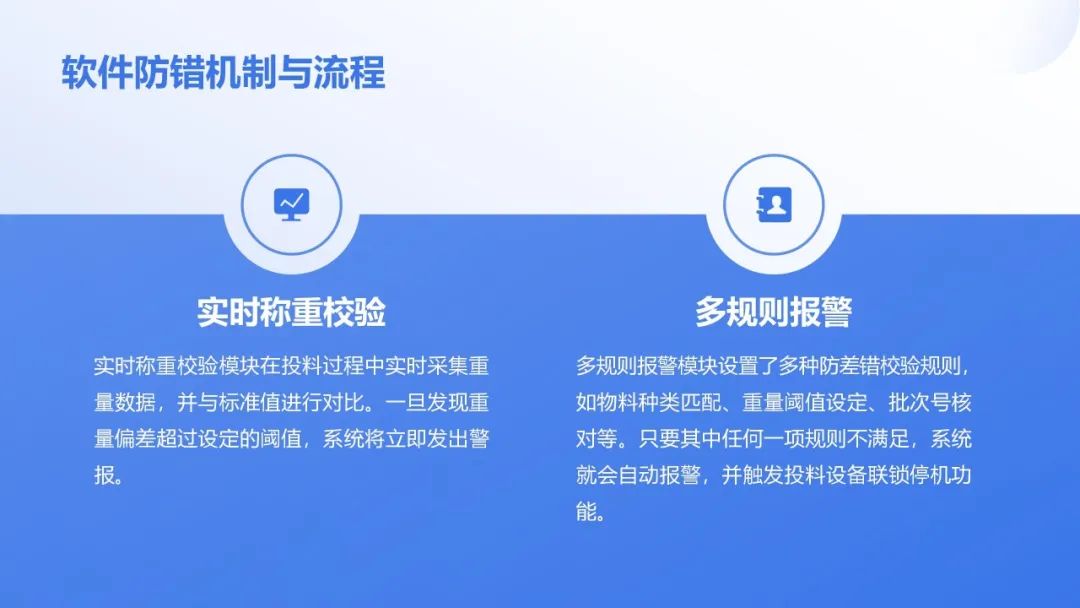 软件防错机制与流程

实时称重校验

实时称重校验模块在投料过程中实时采集重量数据，并与标准值进行对比。一旦发现重量偏差超过设定的阈值，系统将立即发出警报。

多规则报警

多规则报警模块设置了多种防差错校验规则，如物料种类匹配、重量阈值设定、批次号核对等。只要其中任何一项规则不满足，系统就会自动报警，并触发投料设备联锁停机功能。